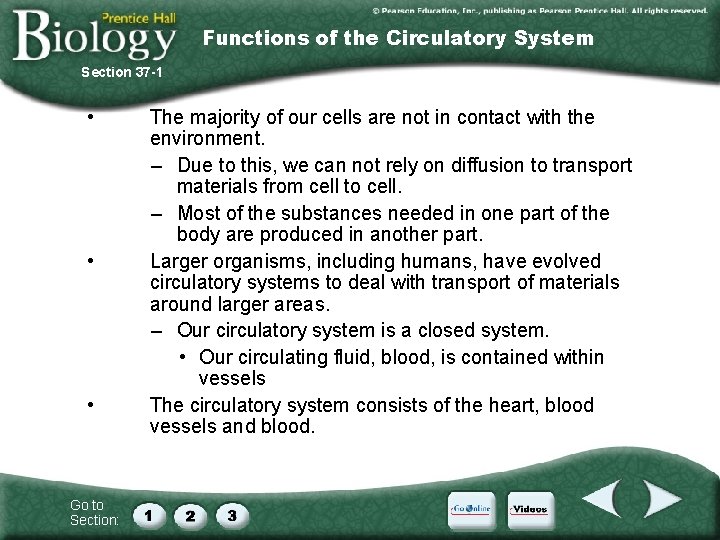 Prentice Hall
Biology

© Pearson Education, Inc., publishing as Pearson Prentice Hall. All rights reserved.

Functions of the Circulatory System

Section 37-1

• The majority of our cells are not in contact with the environment.

– Due to this, we can not rely on diffusion to transport materials from cell to cell.

– Most of the substances needed in one part of the body are produced in another part.

• Larger organisms, including humans, have evolved circulatory systems to deal with transport of materials around larger areas.

– Our circulatory system is a closed system.

• Our circulating fluid, blood, is contained within vessels

• The circulatory system consists of the heart, blood vessels and blood.

Go to Section:

1 2 3

Go Online

Videos